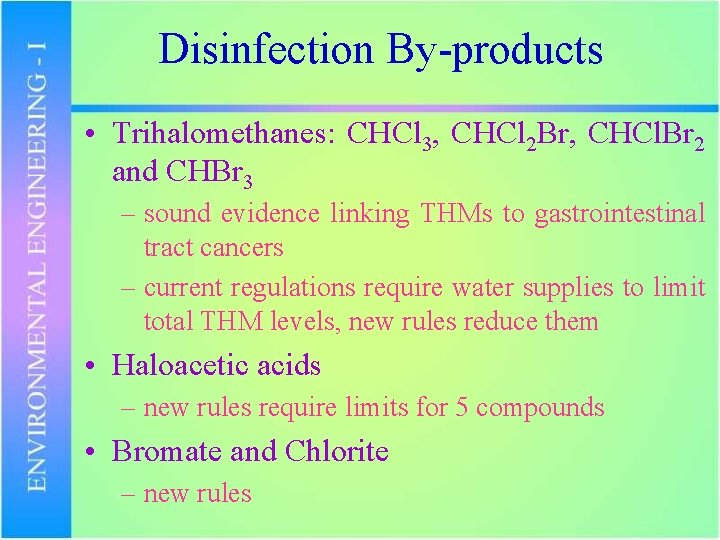 ENVIRONMENTAL ENGINEERING - I

Disinfection By-products

• Trihalomethanes: $CHCl_3$, $CHCl_2Br$, $CHClBr_2$ and $CHBr_3$
– sound evidence linking THMs to gastrointestinal tract cancers
– current regulations require water supplies to limit total THM levels, new rules reduce them
• Haloacetic acids
– new rules require limits for 5 compounds
• Bromate and Chlorite
– new rules